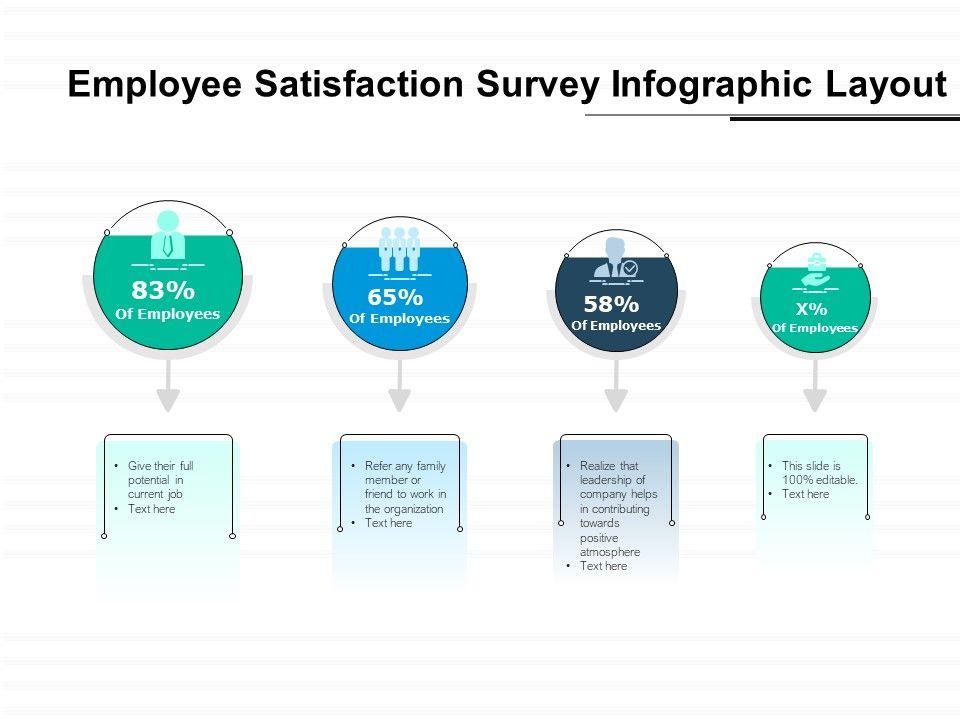 Employee Satisfaction Survey Infographic Layout

83%
Of Employees

65%
Of Employees

58%
Of Employees

X%
Of Employees

• Give their full potential in current job
• Text here

• Refer any family member or friend to work in the organization
• Text here

• Realize that leadership of company helps in contributing towards positive atmosphere
• Text here

• This slide is 100% editable.
• Text here